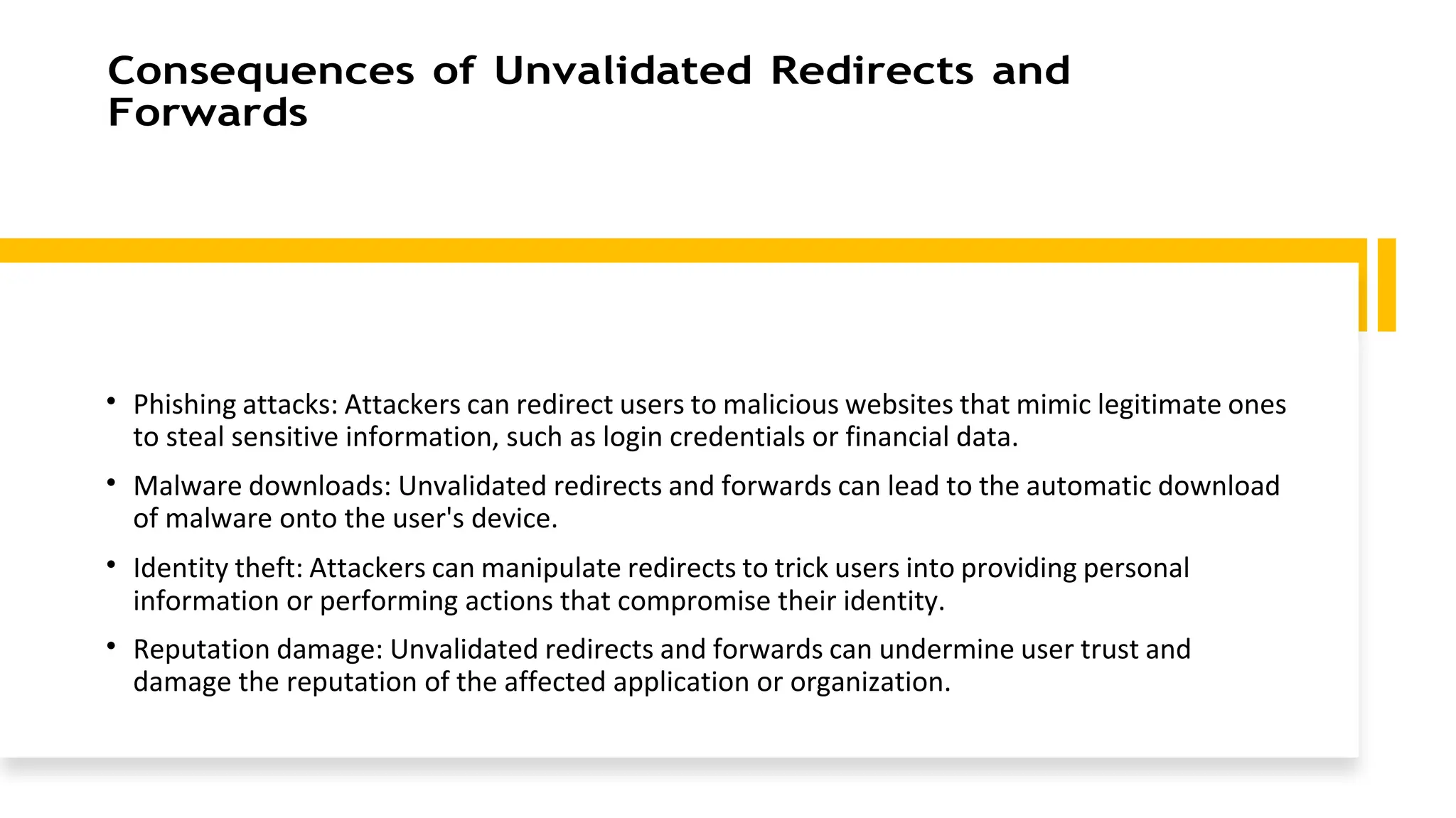 Consequences of Unvalidated Redirects and Forwards

• Phishing attacks: Attackers can redirect users to malicious websites that mimic legitimate ones to steal sensitive information, such as login credentials or financial data.

• Malware downloads: Unvalidated redirects and forwards can lead to the automatic download of malware onto the user's device.

• Identity theft: Attackers can manipulate redirects to trick users into providing personal information or performing actions that compromise their identity.

• Reputation damage: Unvalidated redirects and forwards can undermine user trust and damage the reputation of the affected application or organization.